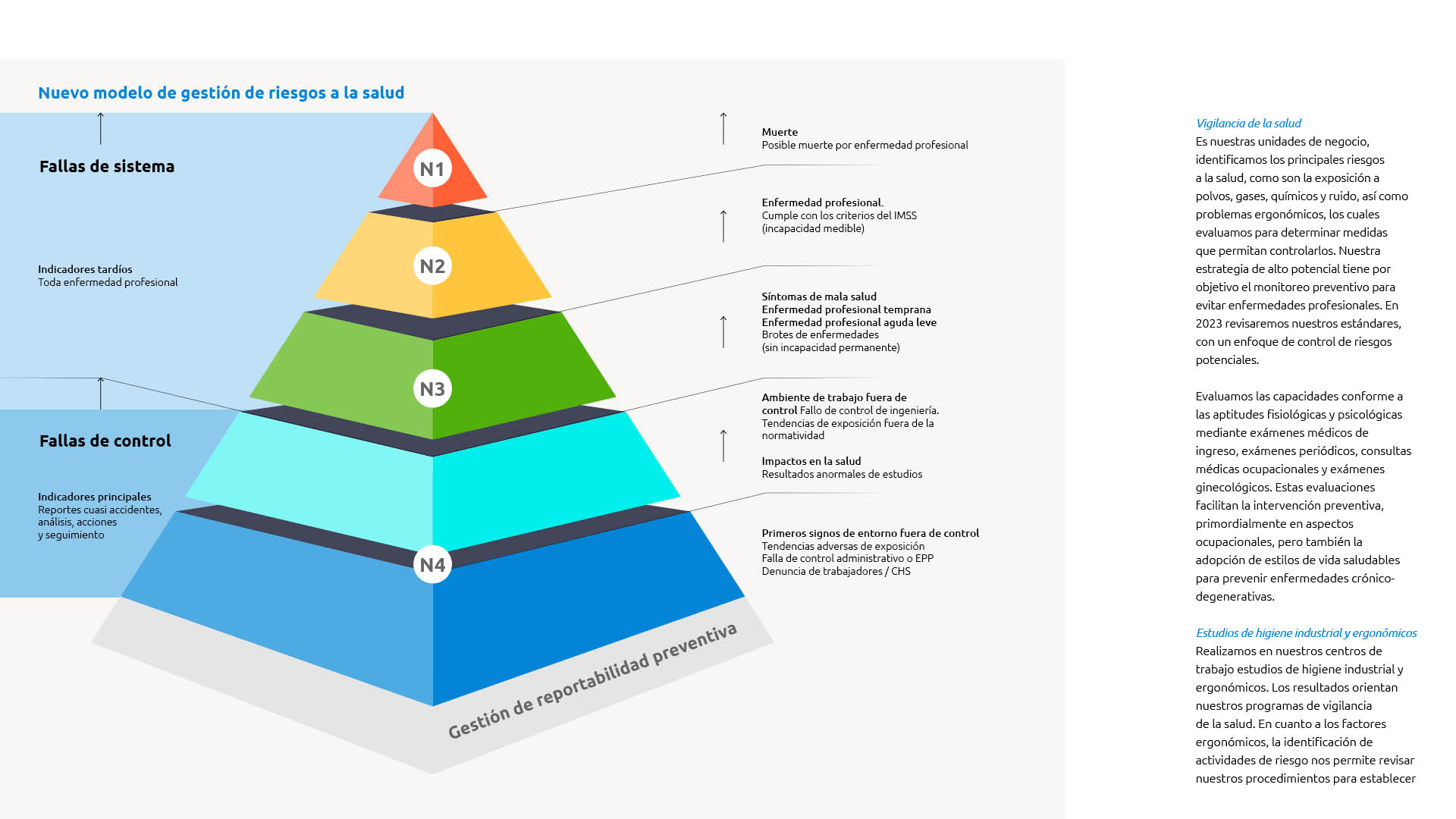 Nuevo modelo de gestión de riesgos a la salud

Fallas de sistema

Indicadores tardíos
Toda enfermedad profesional

Fallas de control

Indicadores principales
Reportes cuasi accidentes, análisis, acciones y seguimiento

N1

N2

N3

N4

Gestión de reportabilidad preventiva

Muerte
Posible muerte por enfermedad profesional

Enfermedad profesional.
Cumple con los criterios del IMSS (incapacidad medible)

Síntomas de mala salud
Enfermedad profesional temprana
Enfermedad profesional aguda leve
Brotes de enfermedades (sin incapacidad permanente)

Ambiente de trabajo fuera de control Fallo de control de ingeniería.
Tendencias de exposición fuera de la normatividad

Impactos en la salud
Resultados anormales de estudios

Primeros signos de entorno fuera de control
Tendencias adversas de exposición
Falla de control administrativo o EPP
Denuncia de trabajadores / CHS

Vigilancia de la salud
Es nuestras unidades de negocio, identificamos los principales riesgos a la salud, como son la exposición a polvos, gases, químicos y ruido, así como problemas ergonómicos, los cuales evaluamos para determinar medidas que permitan controlarlos. Nuestra estrategia de alto potencial tiene por objetivo el monitoreo preventivo para evitar enfermedades profesionales. En 2023 revisaremos nuestros estándares, con un enfoque de control de riesgos potenciales.

Evaluamos las capacidades conforme a las aptitudes fisiológicas y psicológicas mediante exámenes médicos de ingreso, exámenes periódicos, consultas médicas ocupacionales y exámenes ginecológicos. Estas evaluaciones facilitan la intervención preventiva, primordialmente en aspectos ocupacionales, pero también la adopción de estilos de vida saludables para prevenir enfermedades crónico-degenerativas.

Estudios de higiene industrial y ergonómicos
Realizamos en nuestros centros de trabajo estudios de higiene industrial y ergonómicos. Los resultados orientan nuestros programas de vigilancia de la salud. En cuanto a los factores ergonómicos, la identificación de actividades de riesgo nos permite revisar nuestros procedimientos para establecer